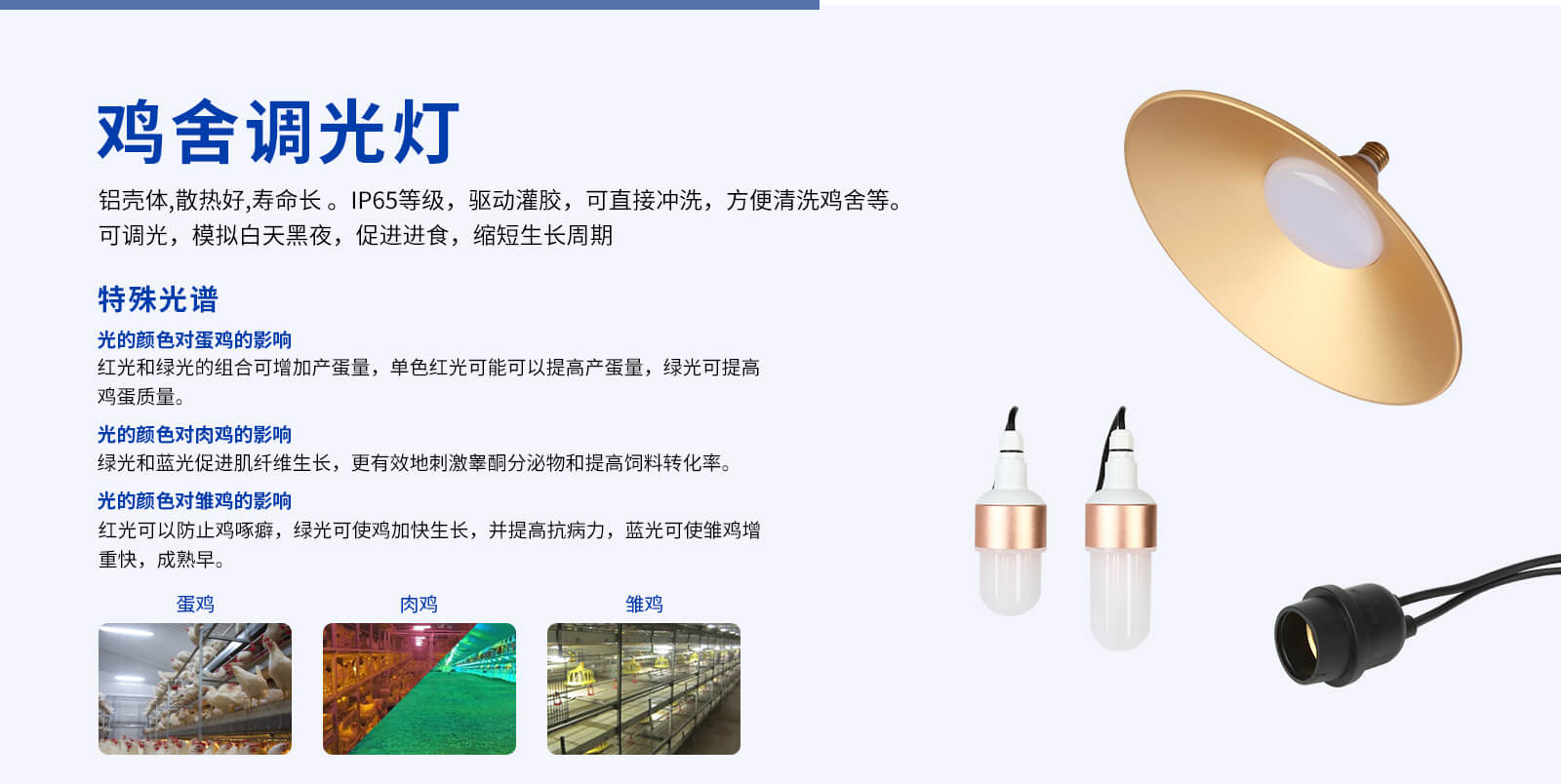 鸡舍调光灯

铝壳体,散热好,寿命长 。IP65等级，驱动灌胶，可直接冲洗，方便清洗鸡舍等。
可调光，模拟白天黑夜，促进进食，缩短生长周期

特殊光谱

光的颜色对蛋鸡的影响
红光和绿光的组合可增加产蛋量，单色红光可能可以提高产蛋量，绿光可提高鸡蛋质量。

光的颜色对肉鸡的影响
绿光和蓝光促进肌纤维生长，更有效地刺激睾酮分泌物和提高饲料转化率。

光的颜色对雏鸡的影响
红光可以防止鸡啄癖，绿光可使鸡加快生长，并提高抗病力，蓝光可使雏鸡增重快，成熟早。

蛋鸡

肉鸡

雏鸡